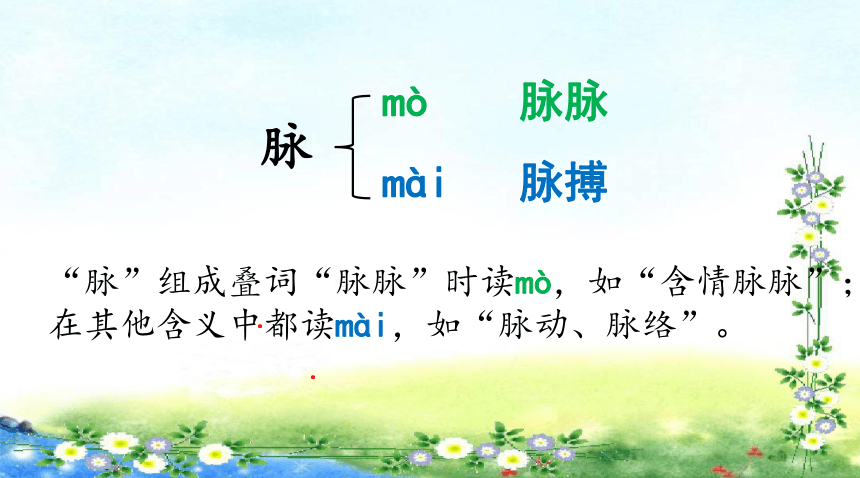 脉 mò 脉脉
mài 脉搏

“脉”组成叠词“脉脉”时读mò，如“含情脉脉”；在其他含义中都读mài，如“脉动、脉络”。